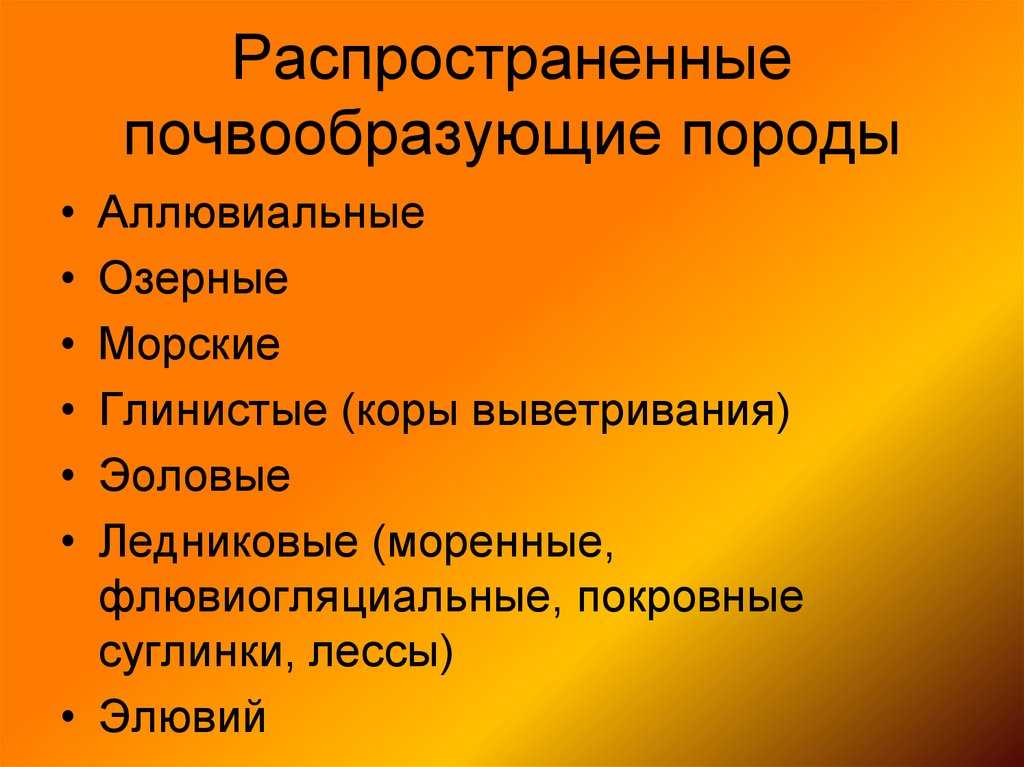 Распространенные почвообразующие породы

• Аллювиальные
• Озерные
• Морские
• Глинистые (коры выветривания)
• Эоловые
• Ледниковые (моренные, флювиогляциальные, покровные суглинки, лессы)
• Элювий